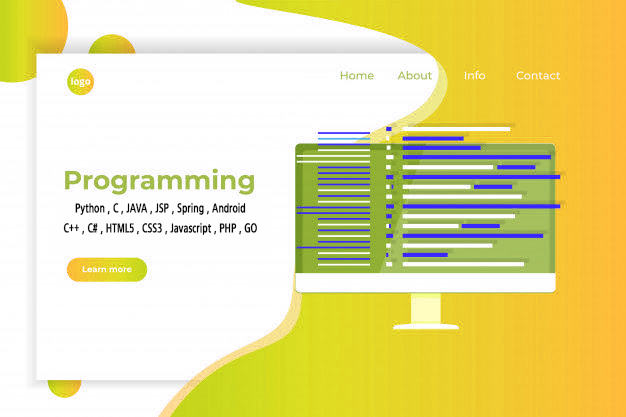 logo

Home About Info Contact

Programming

Python , C , JAVA , JSP , Spring , Android

C++ , C# , HTML5 , CSS3 , Javascript , PHP , GO

Learn more